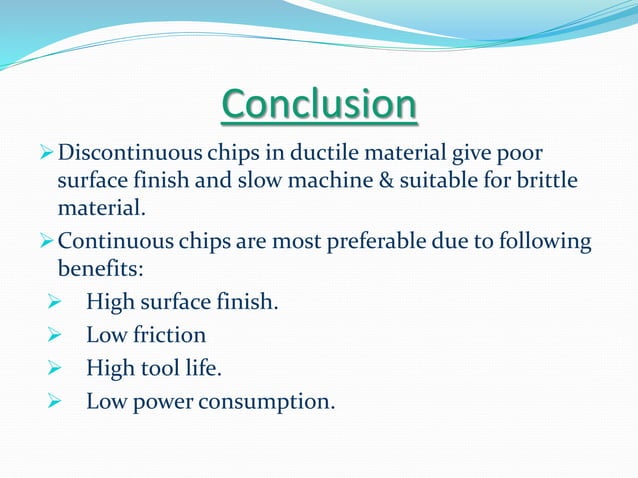 Conclusion

➢ Discontinuous chips in ductile material give poor surface finish and slow machine & suitable for brittle material.

➢ Continuous chips are most preferable due to following benefits:

➢ High surface finish.

➢ Low friction

➢ High tool life.

➢ Low power consumption.